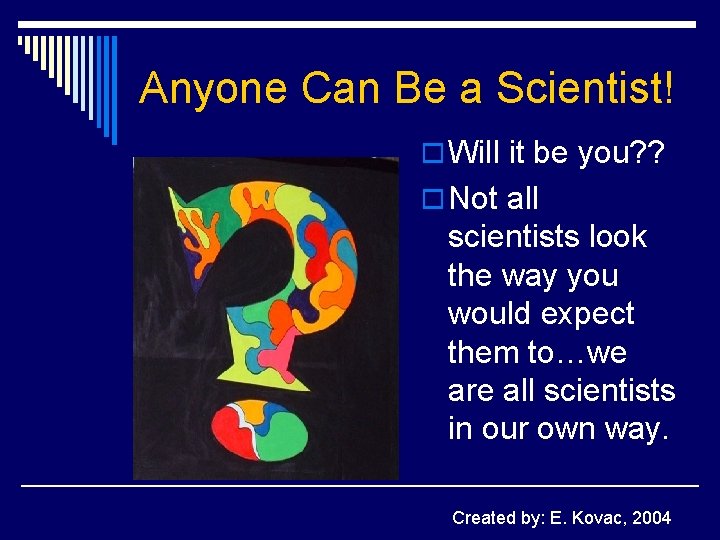 Anyone Can Be a Scientist!

Will it be you??

Not all scientists look the way you would expect them to…we are all scientists in our own way.

Created by: E. Kovac, 2004